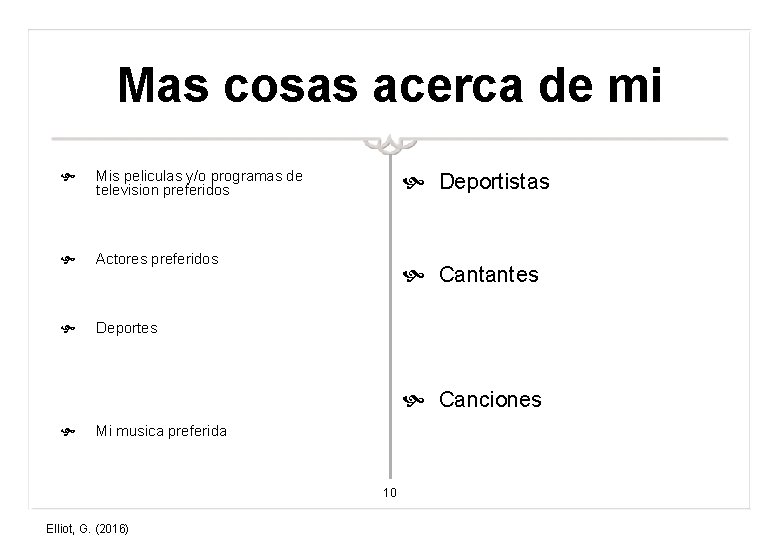 Mas cosas acerca de mi

Mis peliculas y/o programas de television preferidos

Actores preferidos

Deportes

Mi musica preferida

Deportistas

Cantantes

Canciones

10

Elliot, G. (2016)